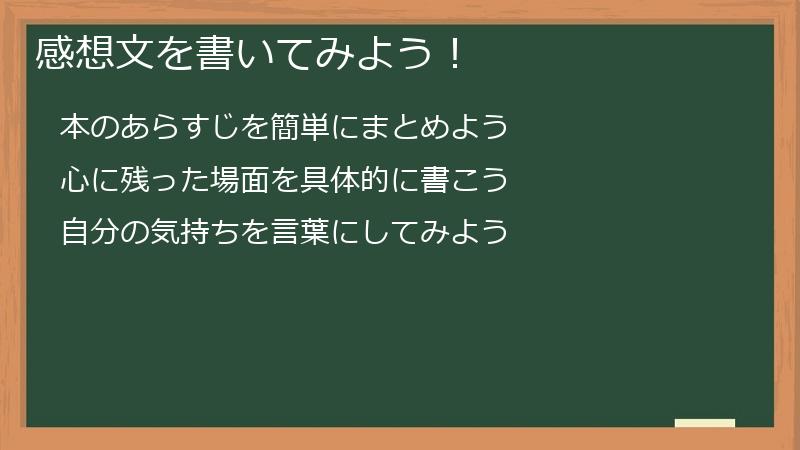 感想文を書いてみよう！

本のあらすじを簡単にまとめよう

心に残った場面を具体的に書こう

自分の気持ちを言葉にしてみよう